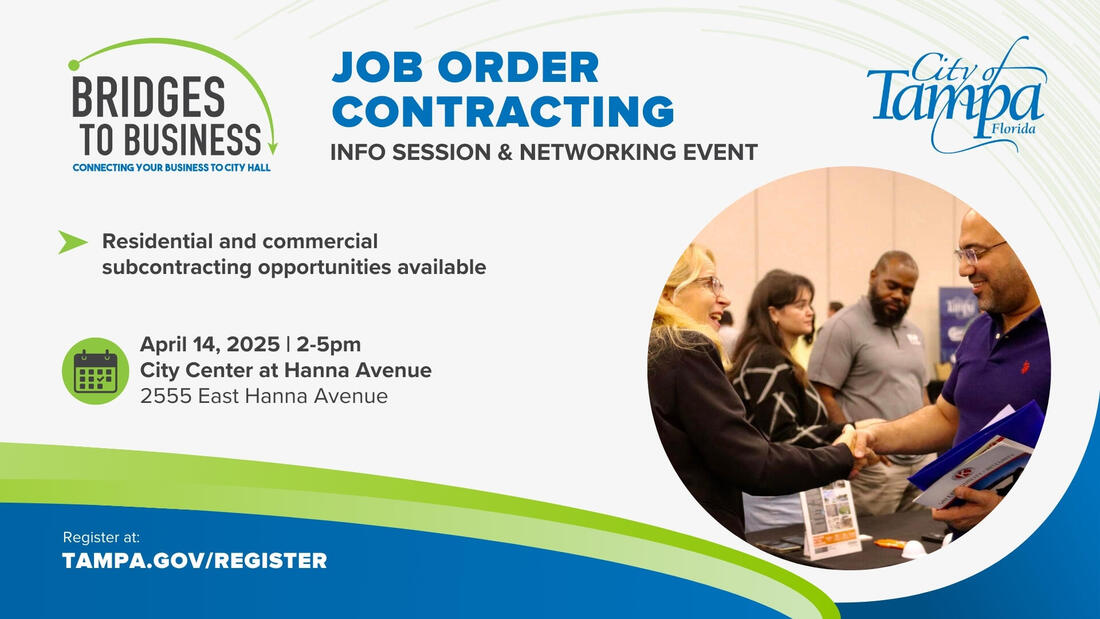 BRIDGES TO BUSINESS
CONNECTING YOUR BUSINESS TO CITY HALL

JOB ORDER CONTRACTING
INFO SESSION & NETWORKING EVENT

City of Tampa Florida

Residential and commercial subcontracting opportunities available

April 14, 2025 | 2-5pm
City Center at Hanna Avenue
2555 East Hanna Avenue

Register at:
TAMPA.GOV/REGISTER